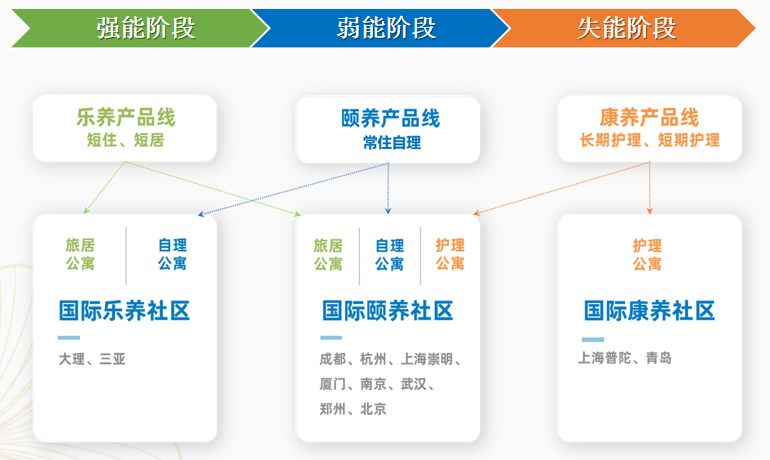 强能阶段

弱能阶段

失能阶段

乐养产品线
短住、短居

颐养产品线
常住自理

康养产品线
长期护理、短期护理

旅居公寓

自理公寓

国际乐养社区

大理、三亚

旅居公寓

自理公寓

护理公寓

国际颐养社区

成都、杭州、上海崇明、厦门、南京、武汉、郑州、北京

护理公寓

国际康养社区

上海普陀、青岛